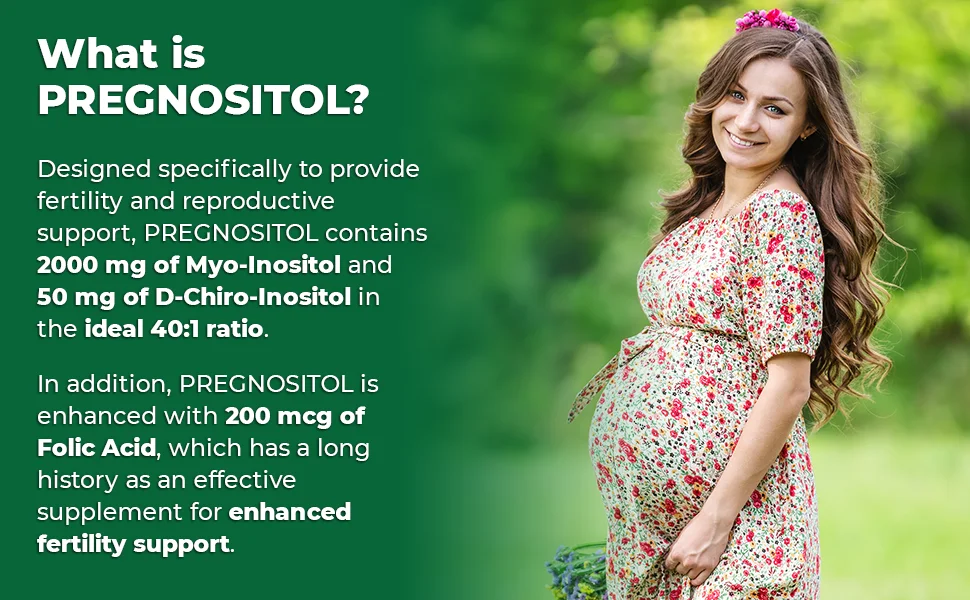 What is PREGNOSITOL?

Designed specifically to provide fertility and reproductive support, PREGNOSITOL contains 2000 mg of Myo-Inositol and 50 mg of D-Chiro-Inositol in the ideal 40:1 ratio.

In addition, PREGNOSITOL is enhanced with 200 mcg of Folic Acid, which has a long history as an effective supplement for enhanced fertility support.